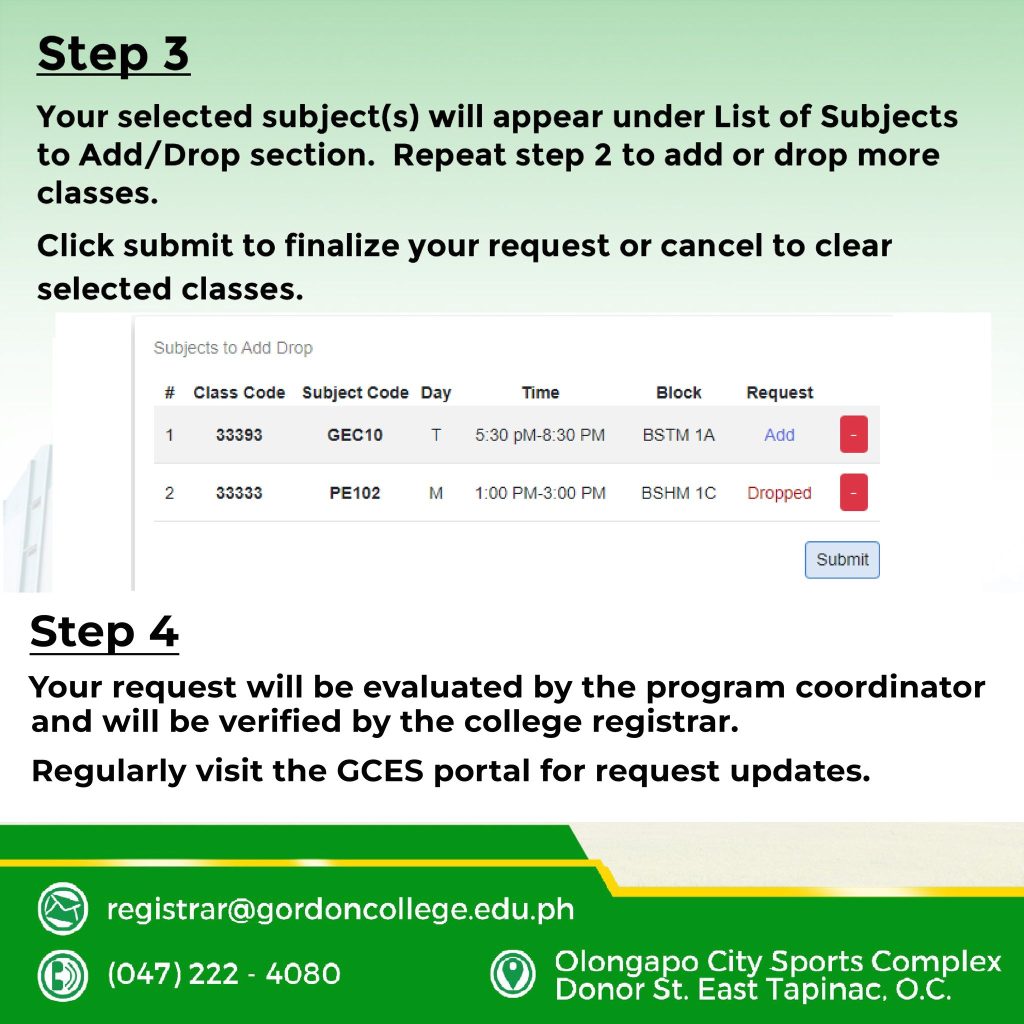 Step 3

Your selected subject(s) will appear under List of Subjects to Add/Drop section. Repeat step 2 to add or drop more classes.

Click submit to finalize your request or cancel to clear selected classes.

Subjects to Add Drop

| # | Class Code | Subject Code | Day | Time | Block | Request | |
|---|---|---|---|---|---|---|---|
| 1 | 33393 | GEC10 | T | 5:30 pM-8:30 PM | BSTM 1A | Add | - |
| 2 | 33333 | PE102 | M | 1:00 PM-3:00 PM | BSHM 1C | Dropped | - |

Submit

Step 4

Your request will be evaluated by the program coordinator and will be verified by the college registrar.

Regularly visit the GCES portal for request updates.

registrar@gordoncollege.edu.ph

(047) 222 - 4080

Olongapo City Sports Complex Donor St. East Tapinac, O.C.